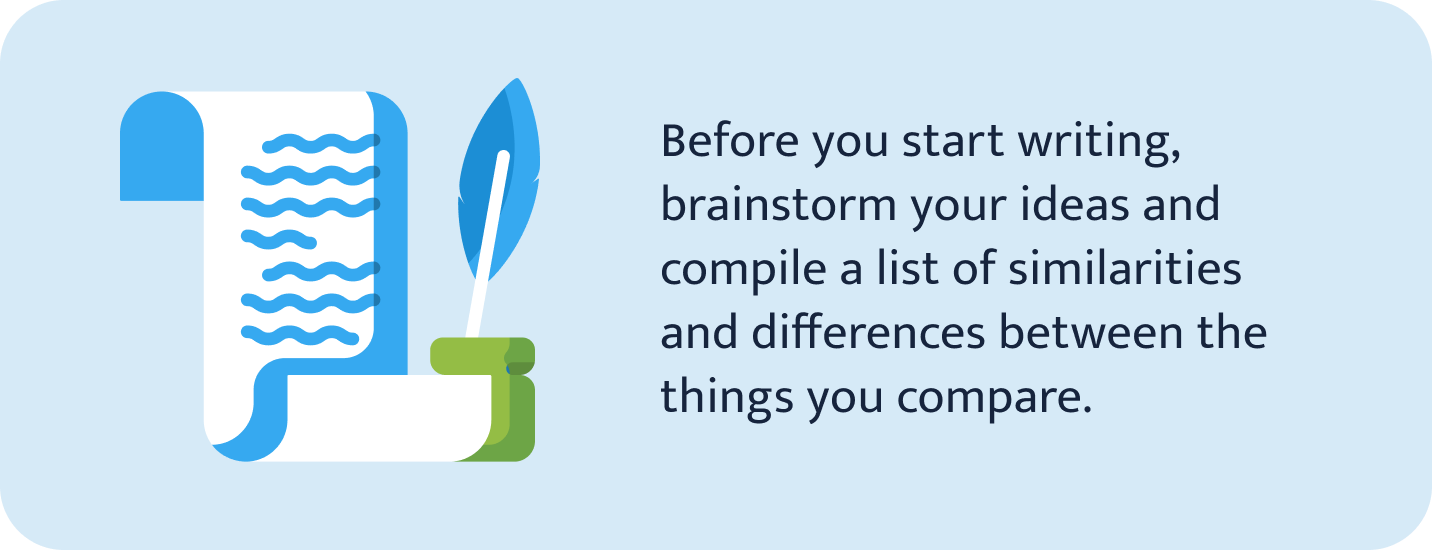 Before you start writing, brainstorm your ideas and compile a list of similarities and differences between the things you compare.